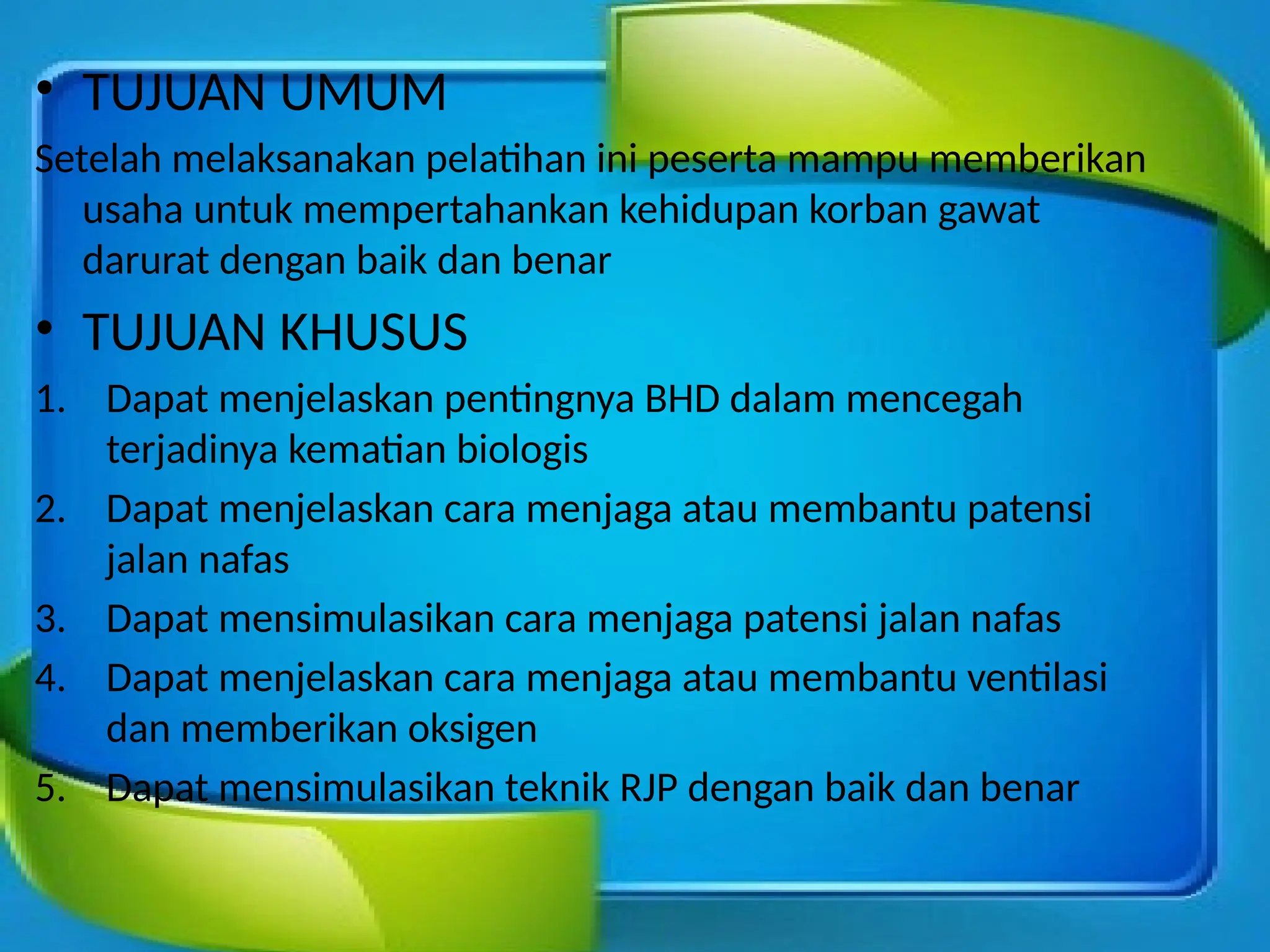 • TUJUAN UMUM

Setelah melaksanakan pelatihan ini peserta mampu memberikan usaha untuk mempertahankan kehidupan korban gawat darurat dengan baik dan benar

• TUJUAN KHUSUS

1. Dapat menjelaskan pentingnya BHD dalam mencegah terjadinya kematian biologis
2. Dapat menjelaskan cara menjaga atau membantu patensi jalan nafas
3. Dapat mensimulasikan cara menjaga patensi jalan nafas
4. Dapat menjelaskan cara menjaga atau membantu ventilasi dan memberikan oksigen
5. Dapat mensimulasikan teknik RJP dengan baik dan benar